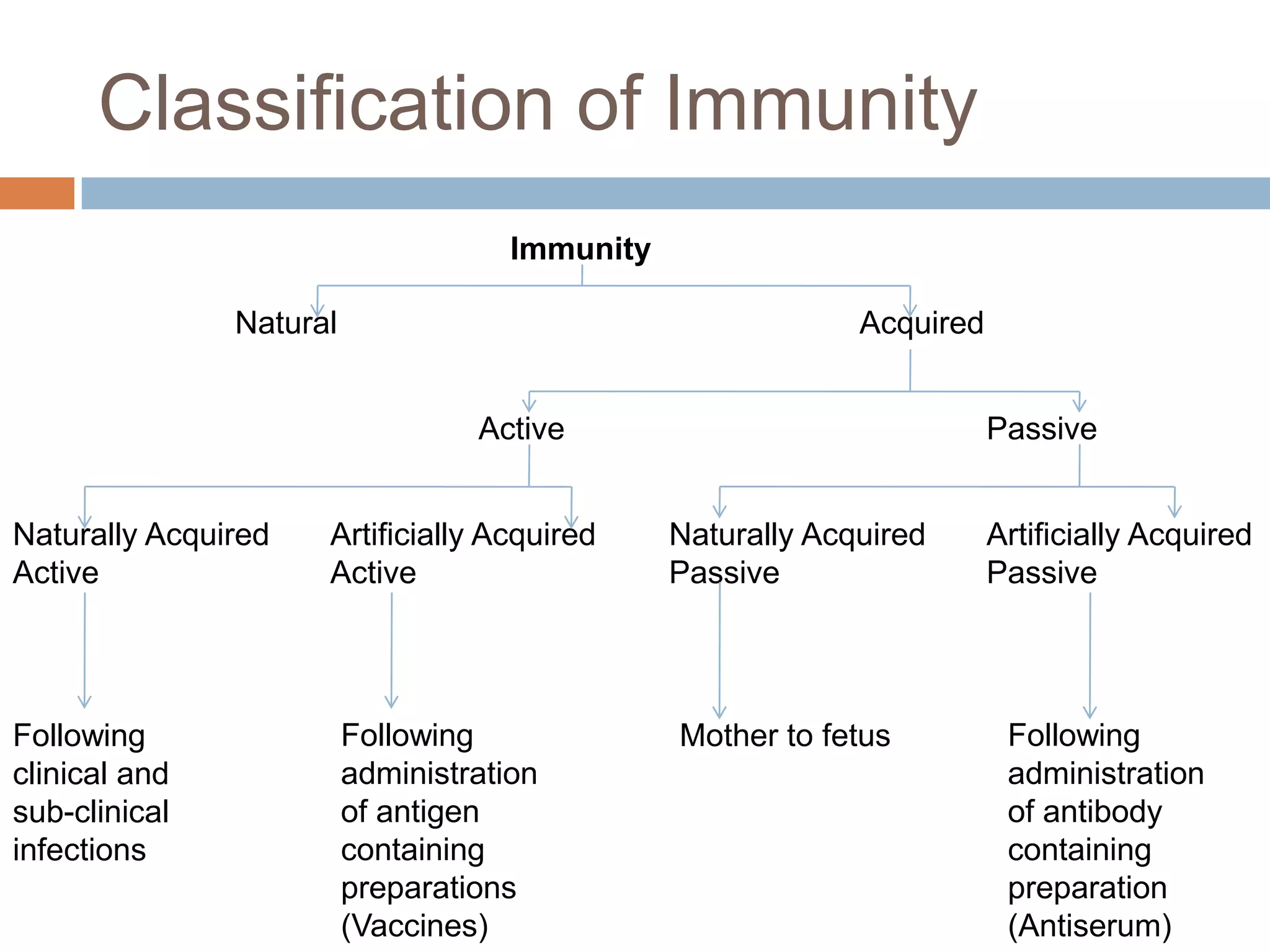 Classification of Immunity

Immunity

Natural

Acquired

Active

Passive

Naturally Acquired Active

Artificially Acquired Active

Naturally Acquired Passive

Artificially Acquired Passive

Following clinical and sub-clinical infections

Following administration of antigen containing preparations (Vaccines)

Mother to fetus

Following administration of antibody containing preparation (Antiserum)